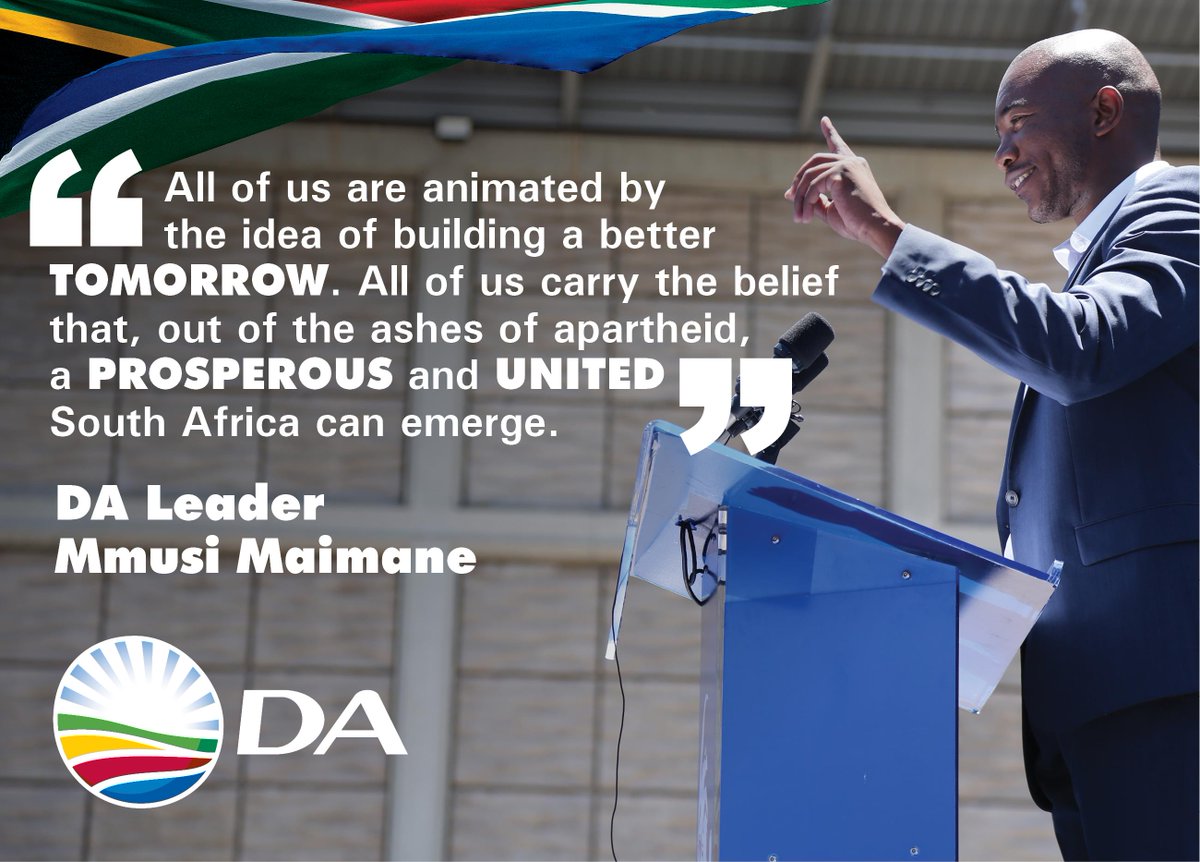 “All of us are animated by the idea of building a better TOMORROW. All of us carry the belief that, out of the ashes of apartheid, a PROSPEROUS and UNITED South Africa can emerge.”

DA Leader
Mmusi Maimane

DA